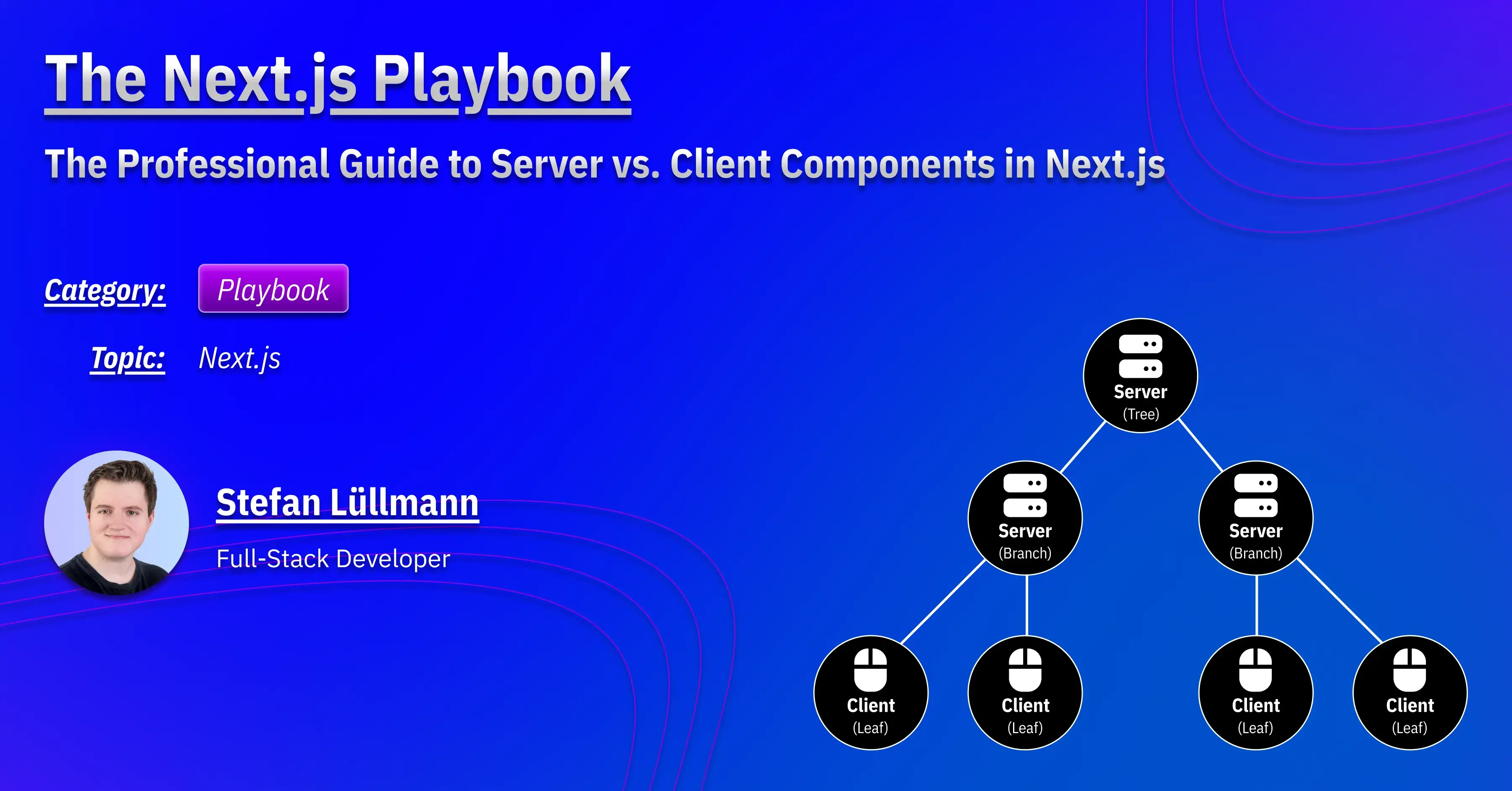 The Next.js Playbook

The Professional Guide to Server vs. Client Components in Next.js

Category: Playbook

Topic: Next.js

Stefan Lüllmann

Full-Stack Developer

Server
(Tree)

Server
(Branch)

Server
(Branch)

Client
(Leaf)

Client
(Leaf)

Client
(Leaf)

Client
(Leaf)